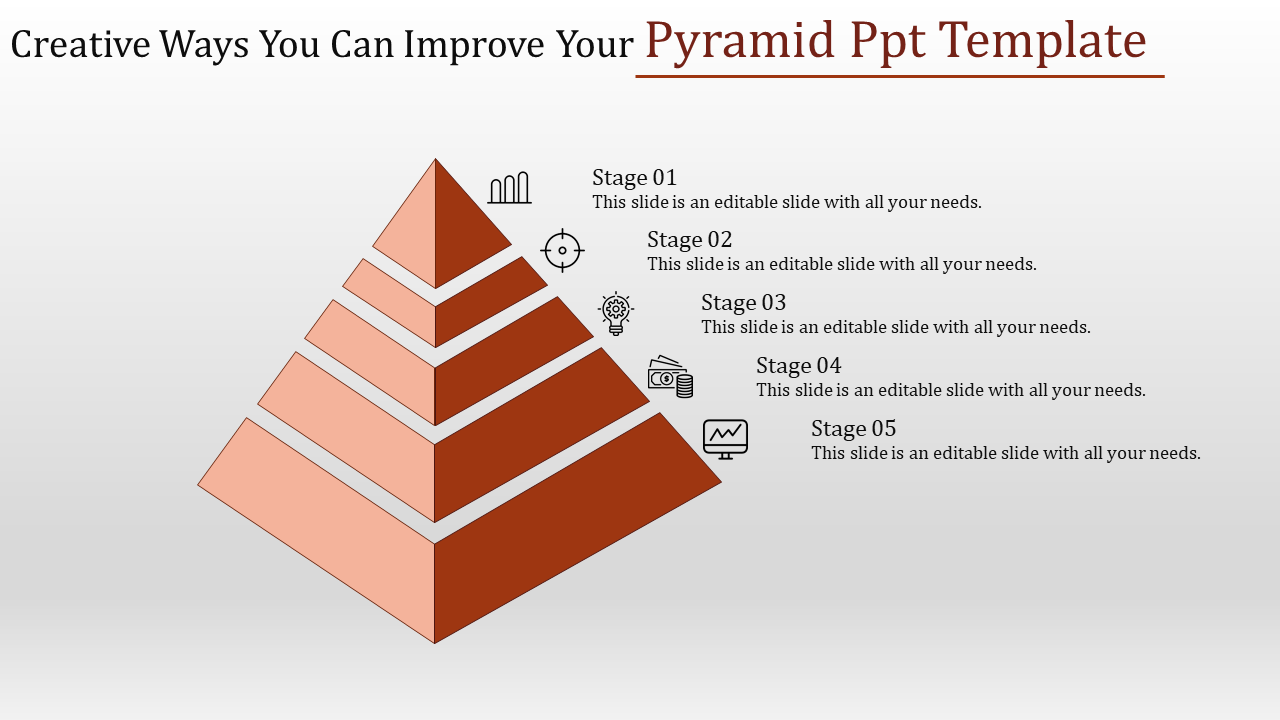 Creative Ways You Can Improve Your Pyramid Ppt Template

Stage 01
This slide is an editable slide with all your needs.

Stage 02
This slide is an editable slide with all your needs.

Stage 03
This slide is an editable slide with all your needs.

Stage 04
This slide is an editable slide with all your needs.

Stage 05
This slide is an editable slide with all your needs.